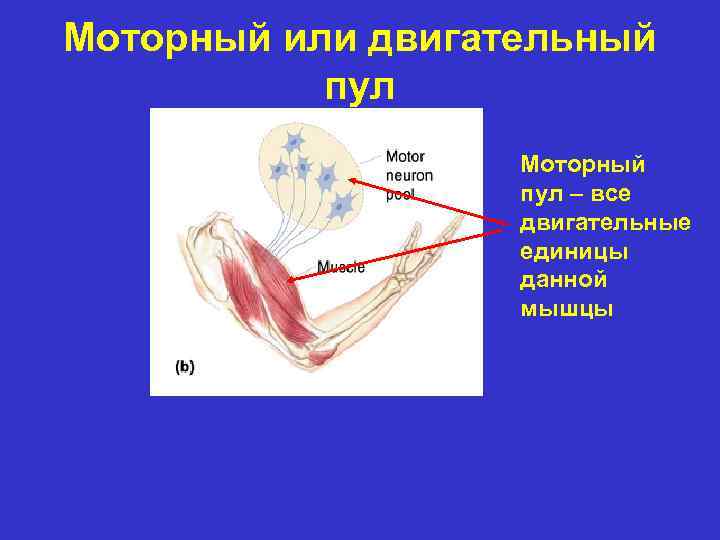 Моторный или двигательный пул

Motor neuron pool

Muscle

(b)

Моторный пул – все двигательные единицы данной мышцы